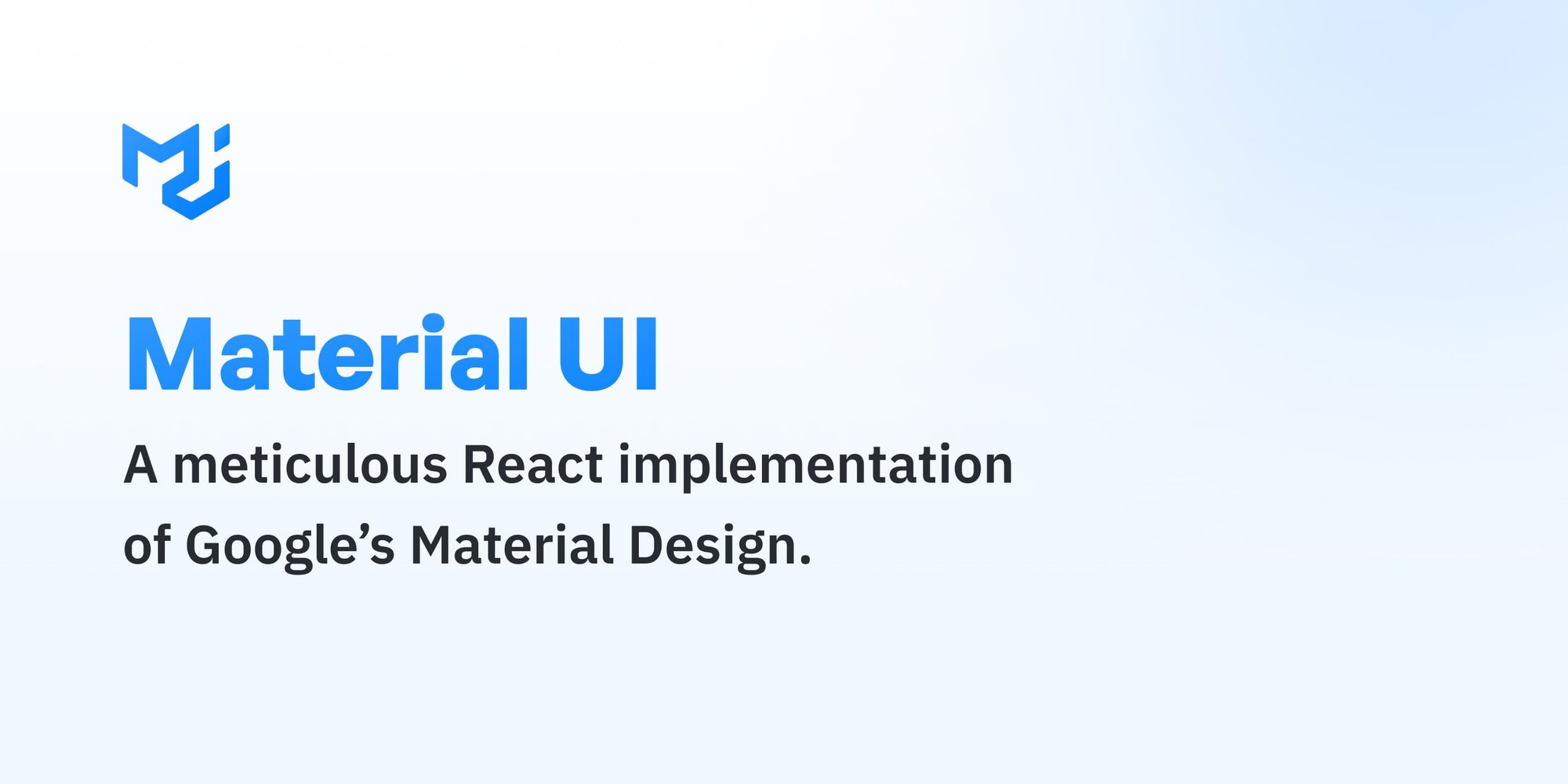 Material UI

A meticulous React implementation of Google’s Material Design.